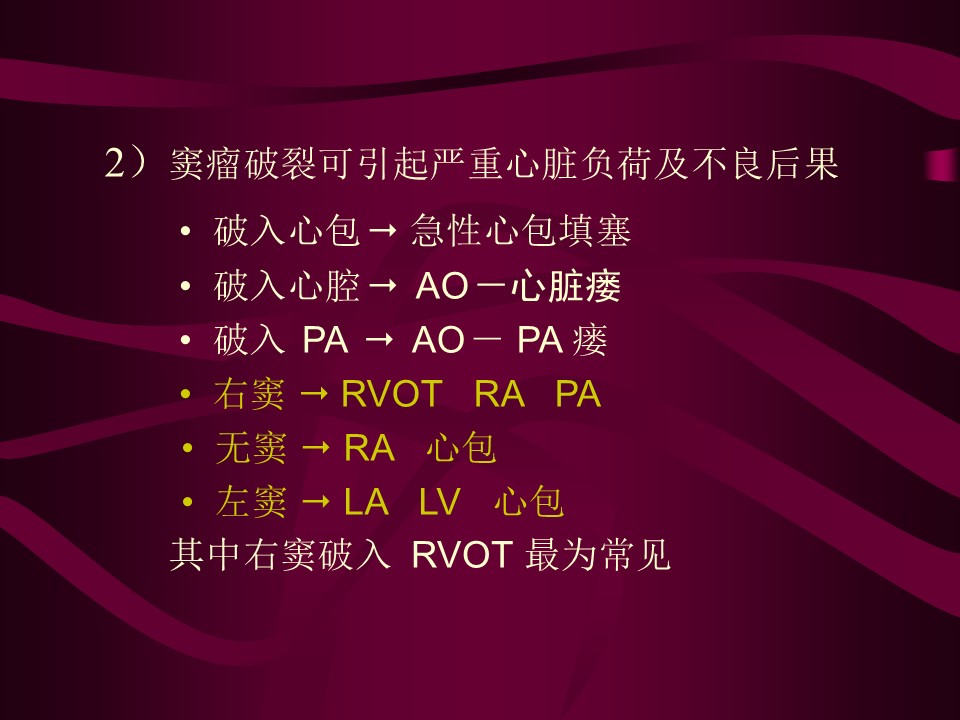 2）窦瘤破裂可引起严重心脏负荷及不良后果

• 破入心包 → 急性心包填塞
• 破入心腔 → AO－心脏瘘
• 破入 PA → AO－ PA 瘘
• 右窦 → RVOT RA PA
• 无窦 → RA 心包
• 左窦 → LA LV 心包

其中右窦破入 RVOT 最为常见